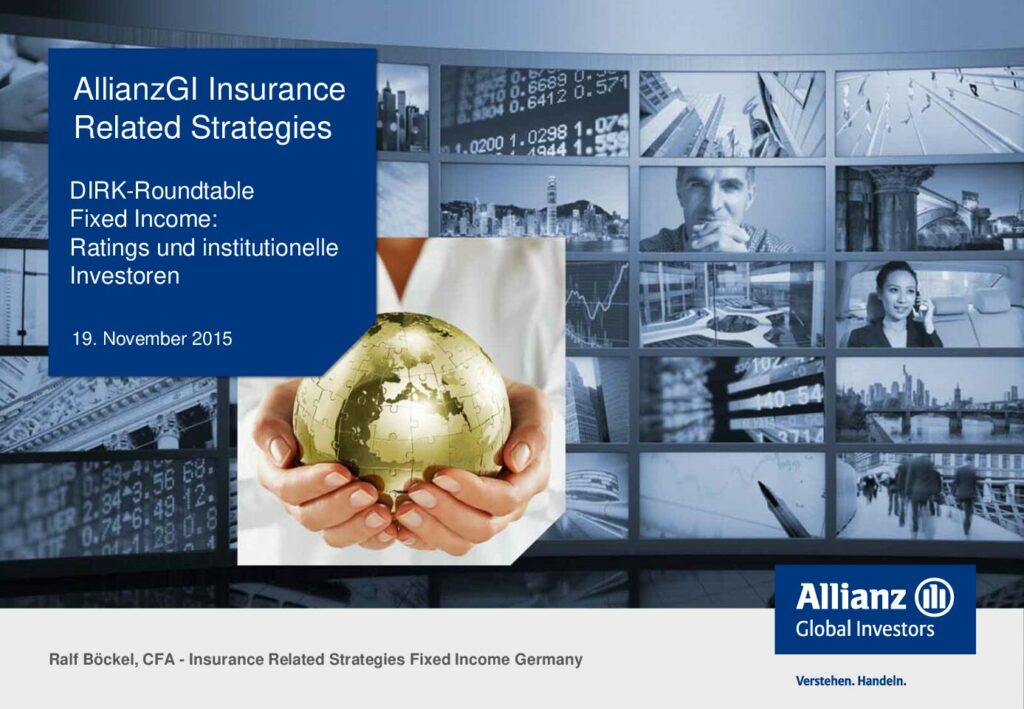 AllianzGI Insurance Related Strategies

DIRK-Roundtable Fixed Income: Ratings und institutionelle Investoren

19. November 2015

Allianz
Global Investors

Ralf Böckel, CFA - Insurance Related Strategies Fixed Income Germany

Verstehen. Handeln.